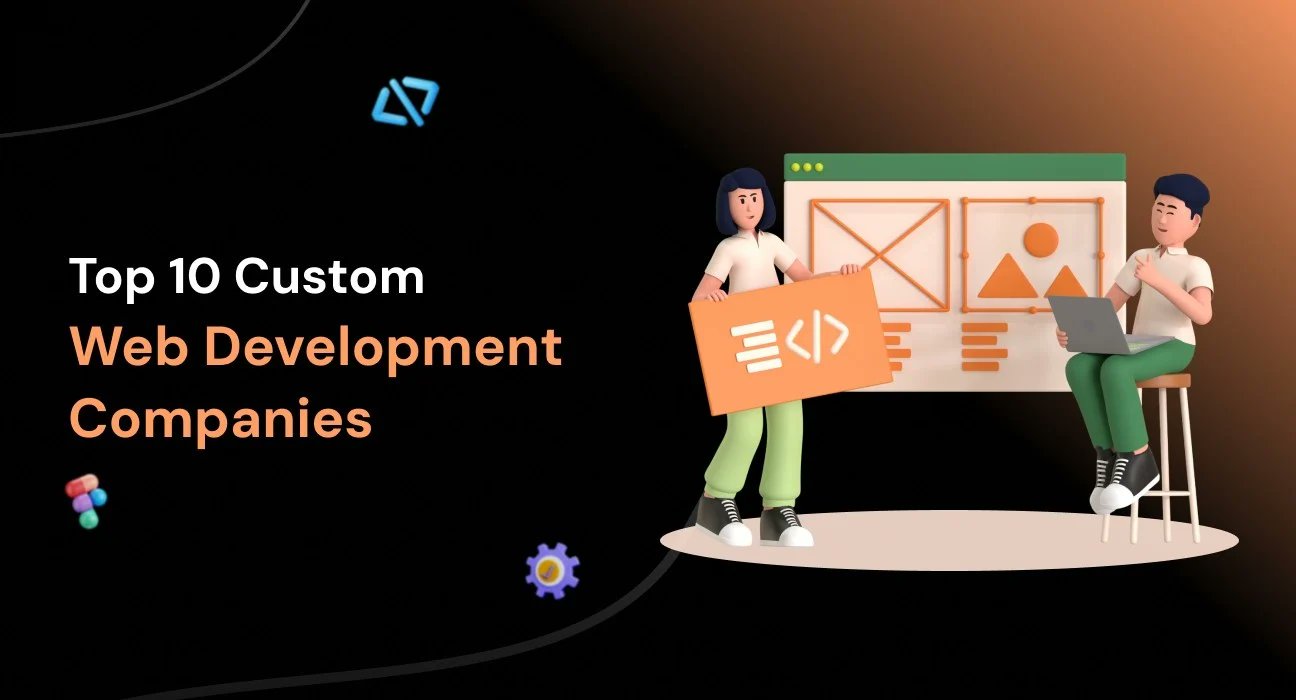 Top 10 Custom
Web Development
Companies